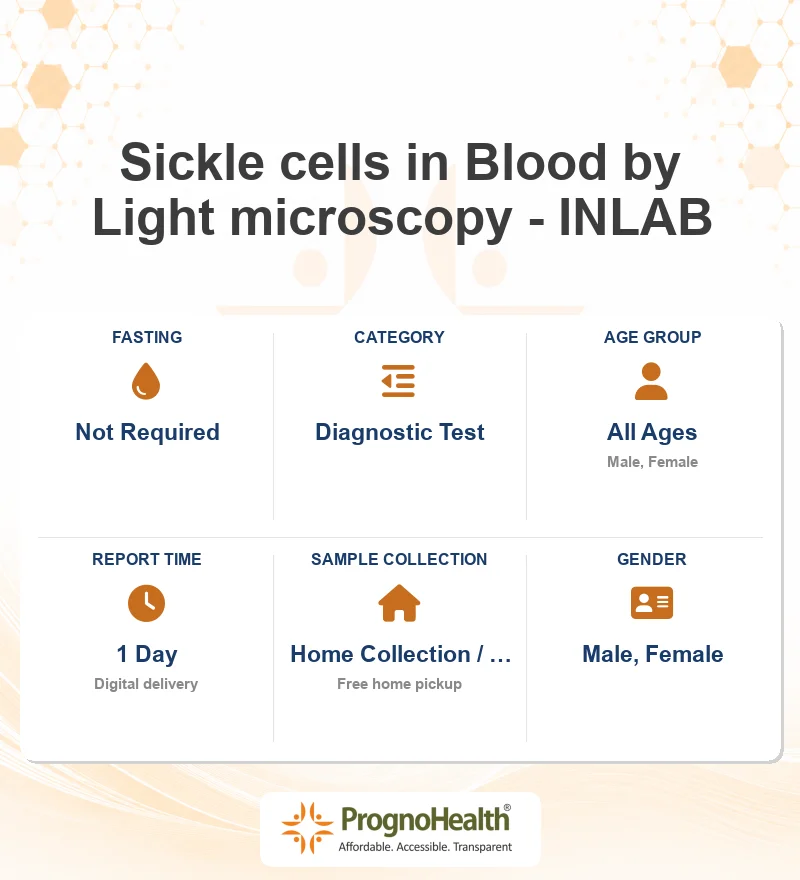 Sickle cells in Blood by Light microscopy - INLAB

FASTING
Not Required

CATEGORY
Diagnostic Test

AGE GROUP
All Ages
Male, Female

REPORT TIME
1 Day
Digital delivery

SAMPLE COLLECTION
Home Collection / ...
Free home pickup

GENDER
Male, Female

PrognoHealth®
Affordable. Accessible. Transparent